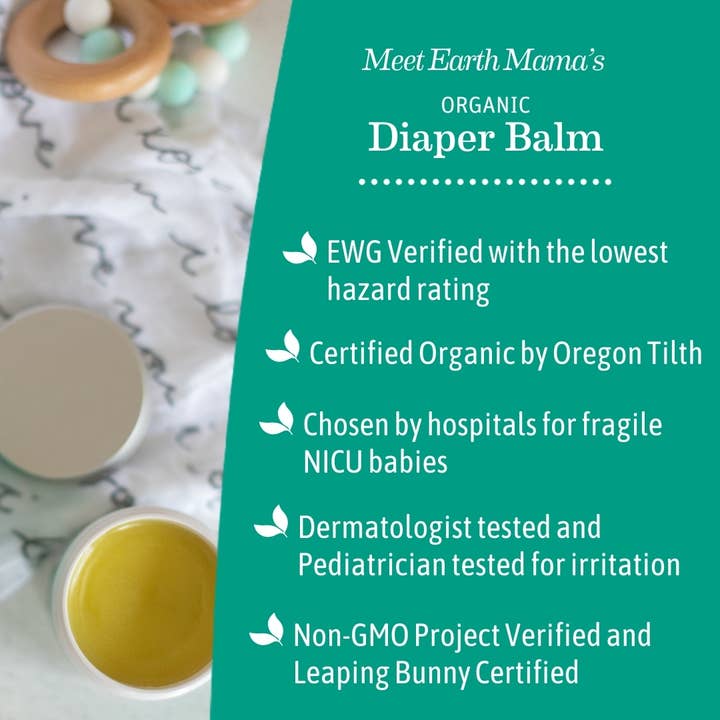 Meet Earth Mama's

ORGANIC
Diaper Balm

EWG Verified with the lowest hazard rating

Certified Organic by Oregon Tilth

Chosen by hospitals for fragile NICU babies

Dermatologist tested and Pediatrician tested for irritation

Non-GMO Project Verified and Leaping Bunny Certified